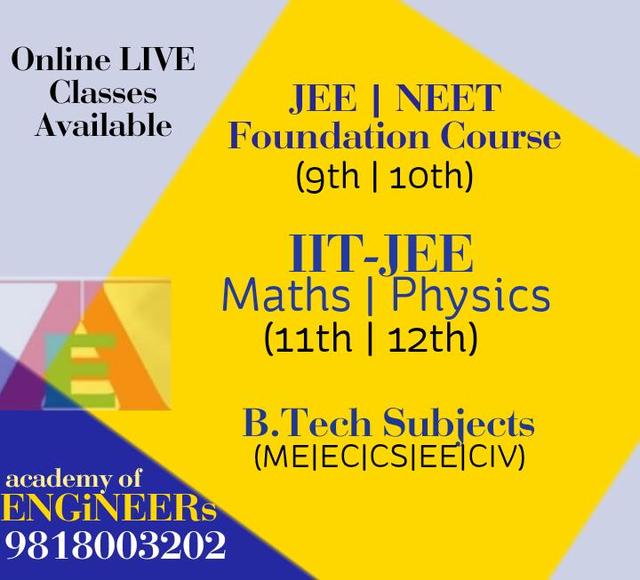 Online LIVE Classes Available

JEE | NEET
Foundation Course
(9th | 10th)

IIT-JEE
Maths | Physics
(11th | 12th)

B.Tech Subjects
(ME|EC|CS|EE|CIV)

academy of
ENGiNEERs
9818003202